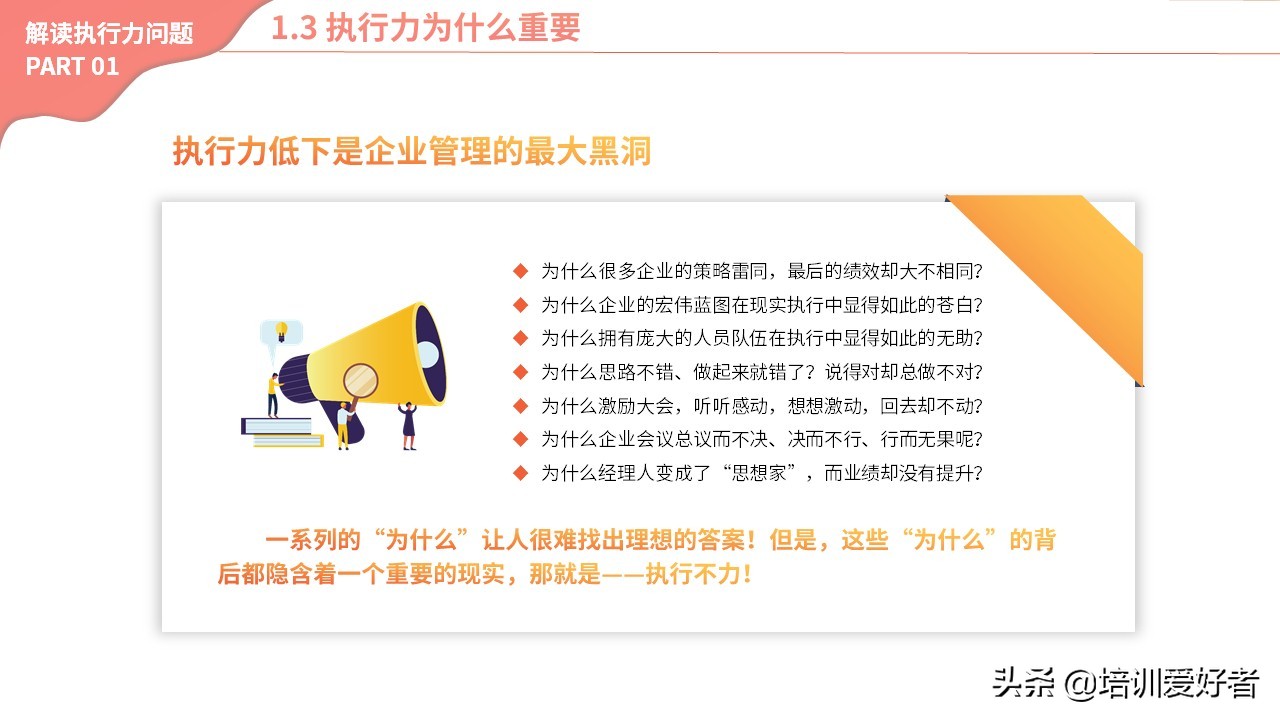 解读执行力问题
PART 01

1.3 执行力为什么重要

执行力低下是企业管理的最大黑洞

◆ 为什么很多企业的策略雷同，最后的绩效却大不相同？
◆ 为什么企业的宏伟蓝图在现实执行中显得如此的苍白？
◆ 为什么拥有庞大的人员队伍在执行中显得如此的无助？
◆ 为什么思路不错、做起来就错了？说得对却总做不对？
◆ 为什么激励大会，听听感动，想想激动，回去却不动？
◆ 为什么企业会议总议而不决、决而不行、行而无果呢？
◆ 为什么经理人变成了“思想家”，而业绩却没有提升？

一系列的“为什么”让人很难找出理想的答案！但是，这些“为什么”的背后都隐含着一个重要的现实，那就是——执行不力！

头条 @培训爱好者